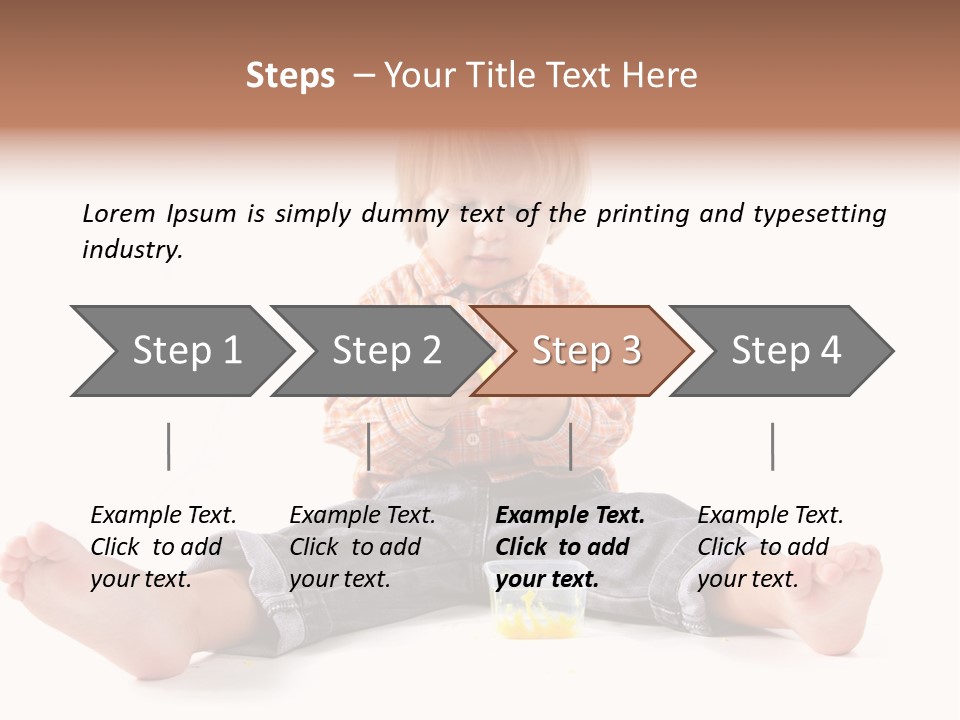 Steps – Your Title Text Here

Lorem Ipsum is simply dummy text of the printing and typesetting industry.

Step 1

Step 2

Step 3

Step 4

Example Text. Click to add your text.

Example Text. Click to add your text.

Example Text. Click to add your text.

Example Text. Click to add your text.